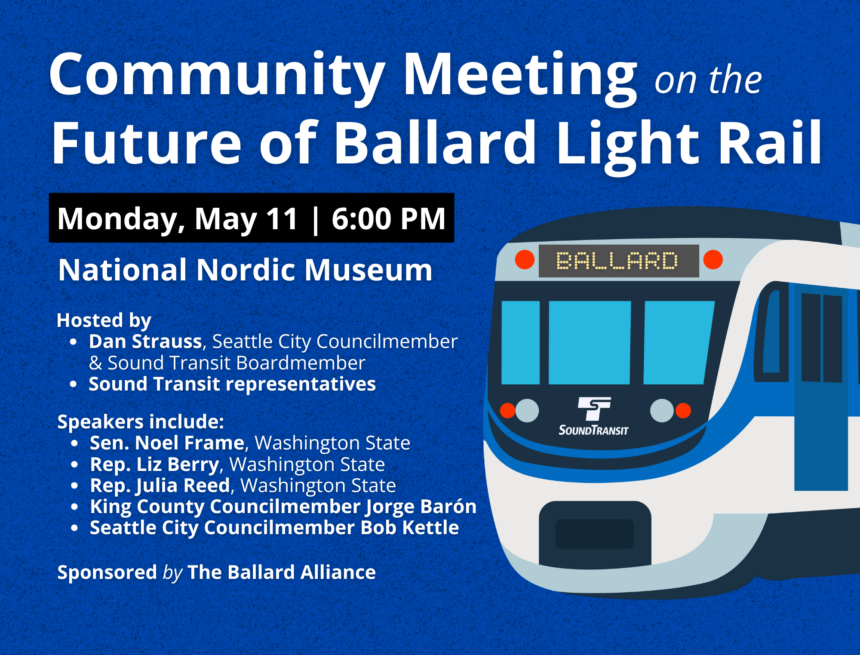 Community Meeting on the Future of Ballard Light Rail

Monday, May 11 | 6:00 PM

National Nordic Museum

Hosted by
• Dan Strauss, Seattle City Councilmember & Sound Transit Boardmember
• Sound Transit representatives

Speakers include:
• Sen. Noel Frame, Washington State
• Rep. Liz Berry, Washington State
• Rep. Julia Reed, Washington State
• King County Councilmember Jorge Barón
• Seattle City Councilmember Bob Kettle

Sponsored by The Ballard Alliance

BALLARD

SOUNDTRANSIT